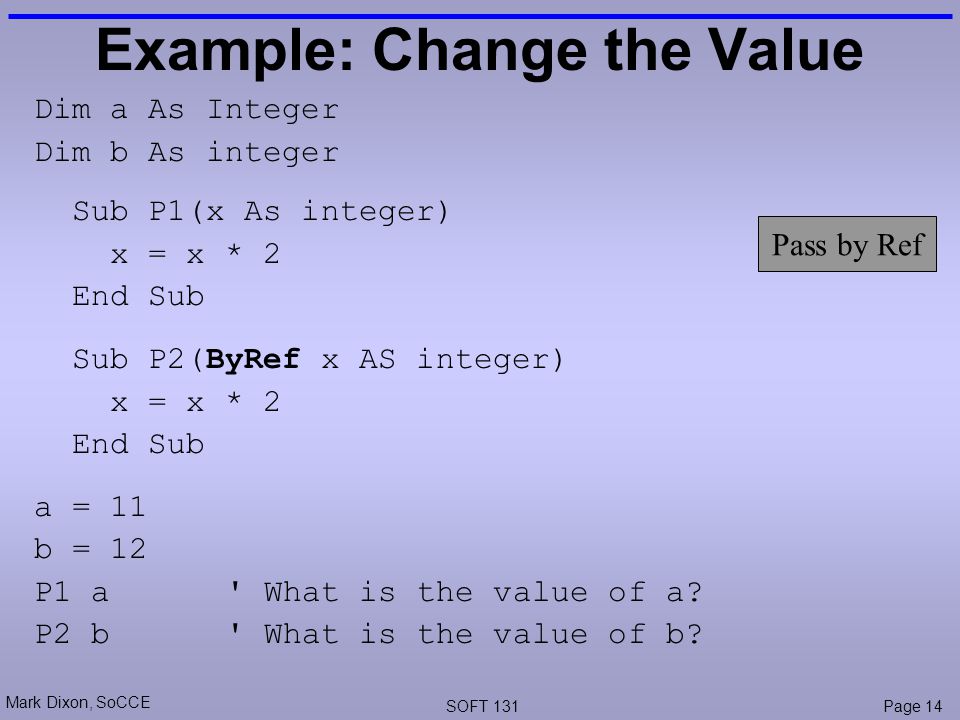 Example: Change the Value

Dim a As Integer
Dim b As integer

Sub P1(x As integer)
x = x * 2
End Sub

Pass by Ref

Sub P2(ByRef x AS integer)
x = x * 2
End Sub

a = 11
b = 12
P1 a ' What is the value of a?
P2 b ' What is the value of b?

Mark Dixon, SoCCE

SOFT 131

Page 14